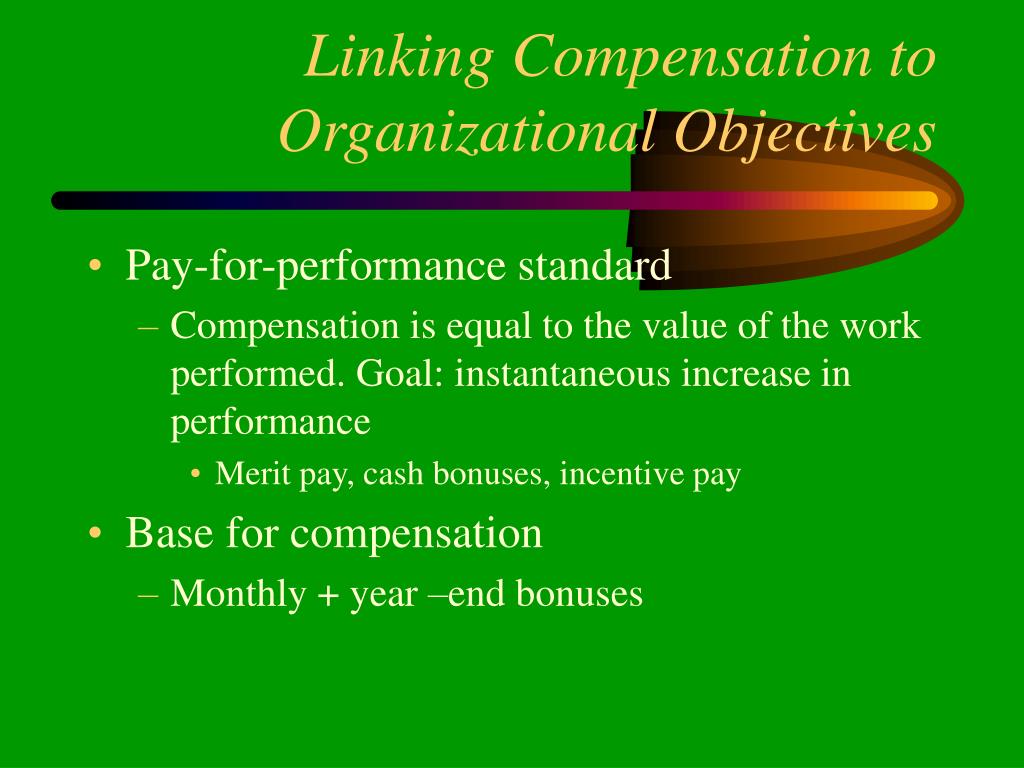 Linking Compensation to Organizational Objectives

• Pay-for-performance standard
– Compensation is equal to the value of the work performed. Goal: instantaneous increase in performance
• Merit pay, cash bonuses, incentive pay

• Base for compensation
– Monthly + year –end bonuses